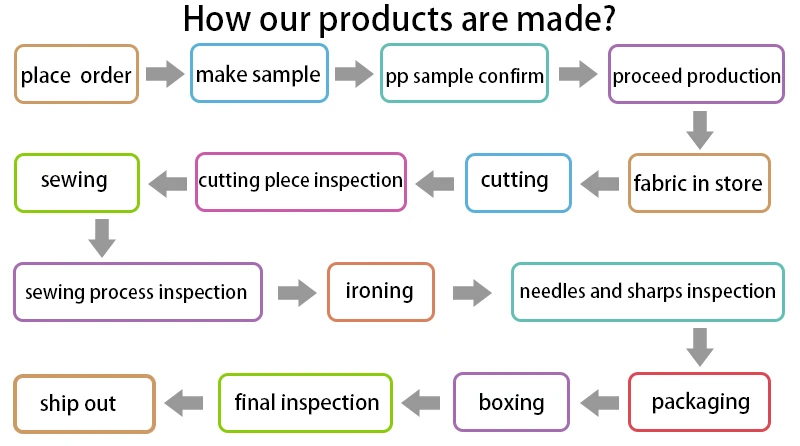 How our products are made?

place order

make sample

pp sample confirm

proceed production

fabric in store

cutting

cutting plece inspection

sewing

sewing process inspection

ironing

needles and sharps inspection

packaging

boxing

final inspection

ship out